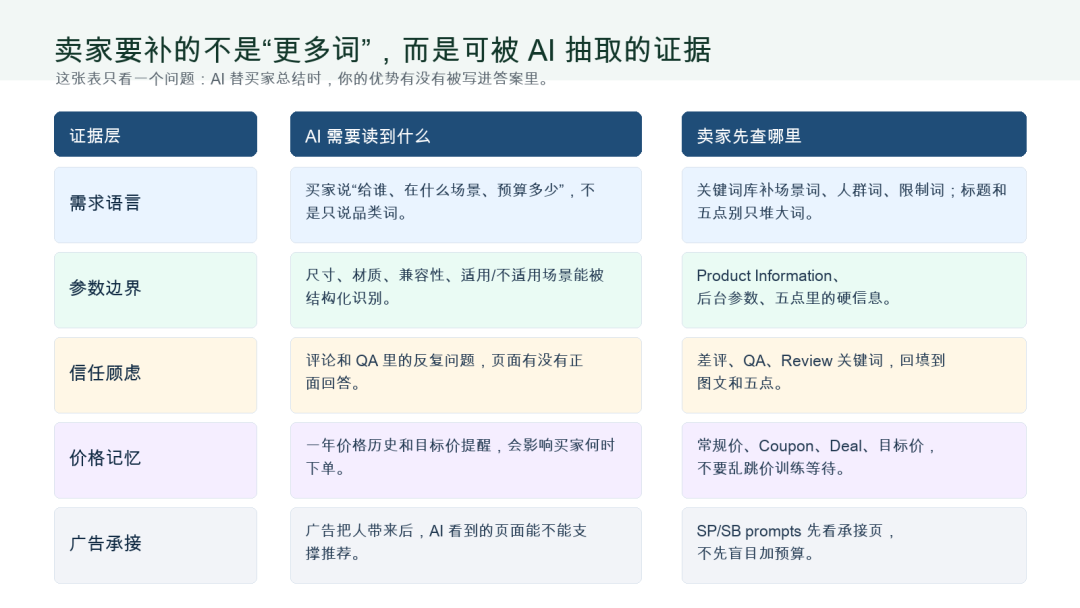 卖家要补的不是“更多词”，而是可被 AI 抽取的证据

这张表只看一个问题：AI 替买家总结时，你的优势有没有被写进答案里。

| 证据层 | AI 需要读到什么 | 卖家先查哪里 |
|---|---|---|
| 需求语言 | 买家说“给谁、在什么场景、预算多少”，不是只说品类词。 | 关键词库补场景词、人群词、限制词；标题和五点别只堆大词。 |
| 参数边界 | 尺寸、材质、兼容性、适用/不适用场景能被结构化识别。 | Product Information、后台参数、五点里的硬信息。 |
| 信任顾虑 | 评论和 QA 里的反复问题，页面有没有正面回答。 | 差评、QA、Review 关键词，回填到图文和五点。 |
| 价格记忆 | 一年价格历史和目标价提醒，会影响买家何时下单。 | 常规价、Coupon、Deal、目标价，不要乱跳价训练等待。 |
| 广告承接 | 广告把人带来后，AI 看到的页面能不能支撑推荐。 | SP/SB prompts 先看承接页，不先盲目加预算。 |